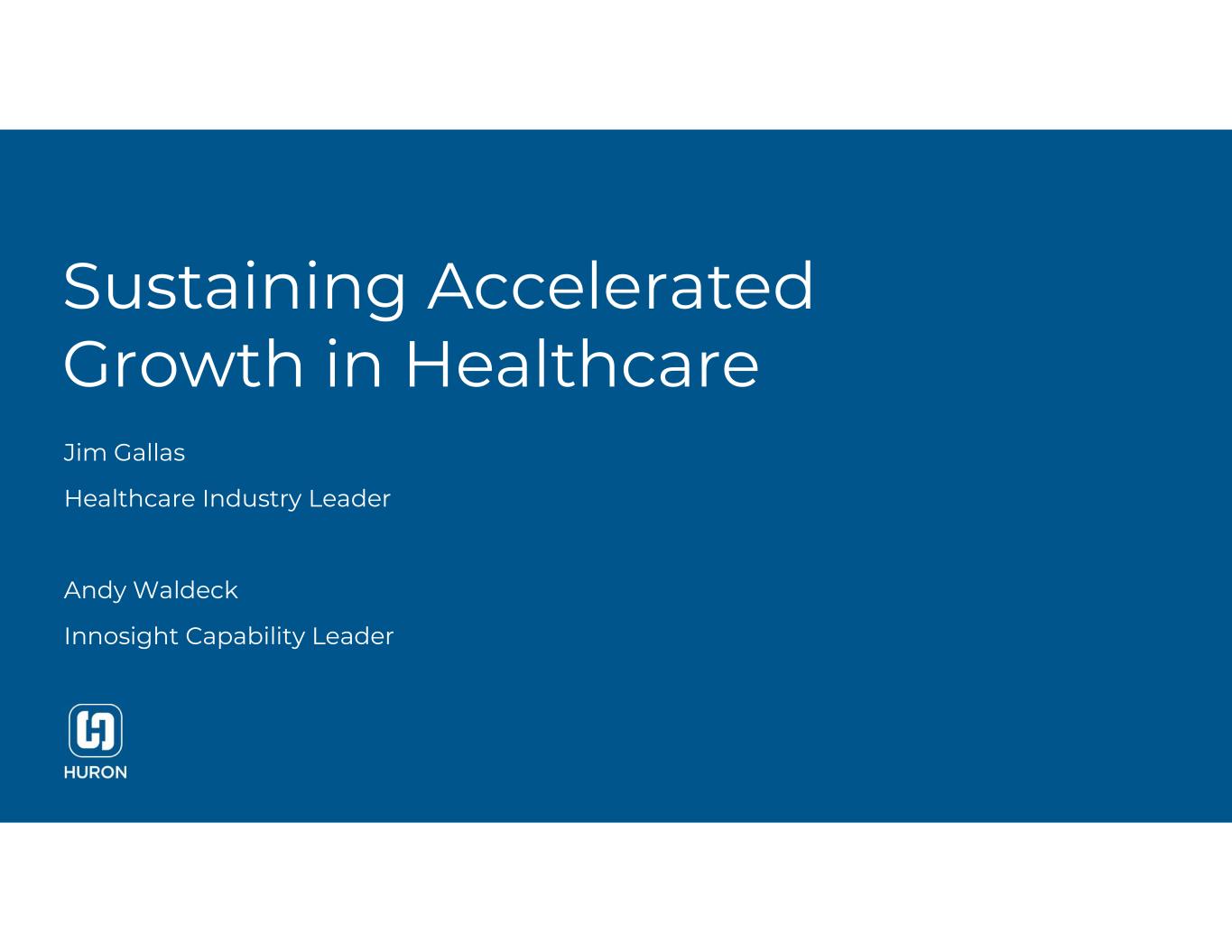 Sustaining Accelerated Growth in Healthcare

Jim Gallas

Healthcare Industry Leader

Andy Waldeck

Innosight Capability Leader

HURON